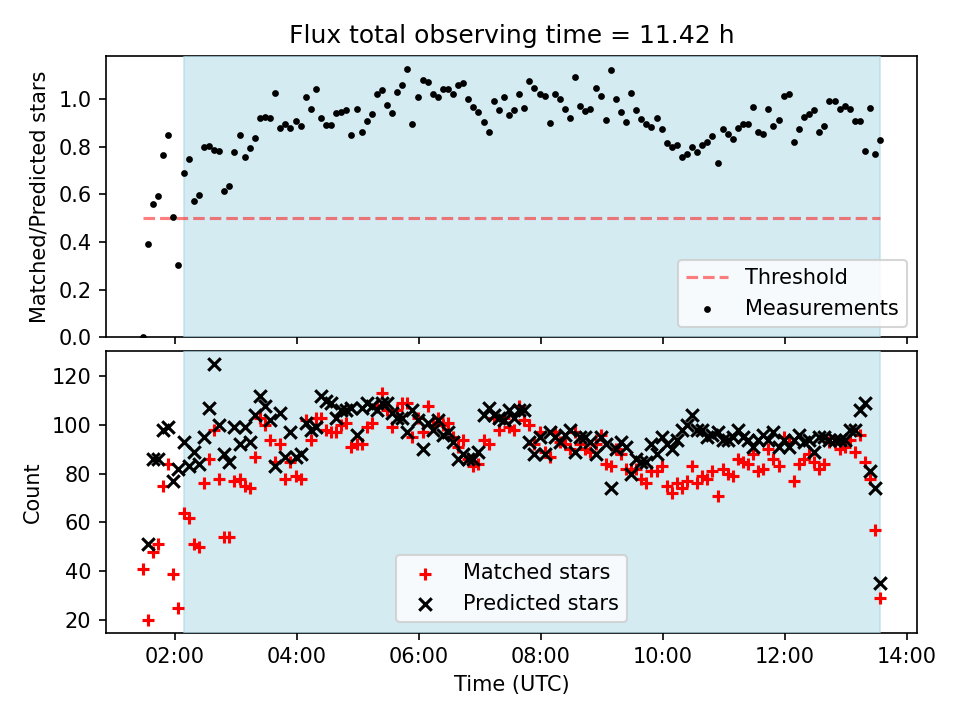 Flux total observing time = 11.42 h

Matched/Predicted stars

1.0
0.8
0.6
0.4
0.2
0.0

Threshold
Measurements

Count

120
100
80
60
40
20

Matched stars
Predicted stars

02:00
04:00
06:00
08:00
10:00
12:00
14:00

Time (UTC)